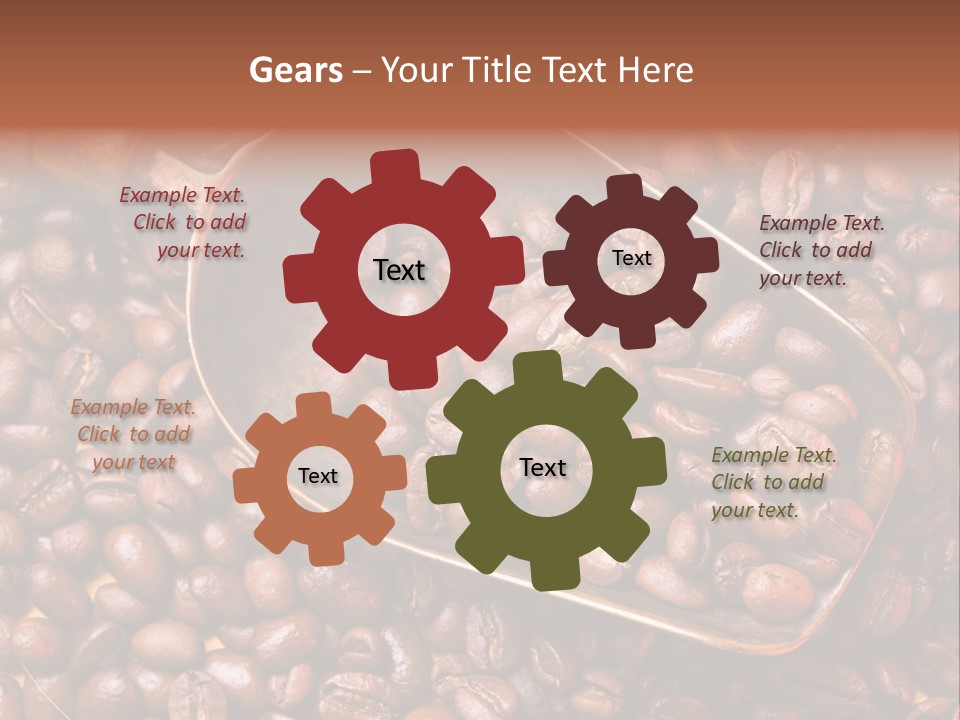 Gears – Your Title Text Here

Example Text. Click to add your text.

Text

Text

Example Text. Click to add your text.

Example Text. Click to add your text

Text

Text

Example Text. Click to add your text.